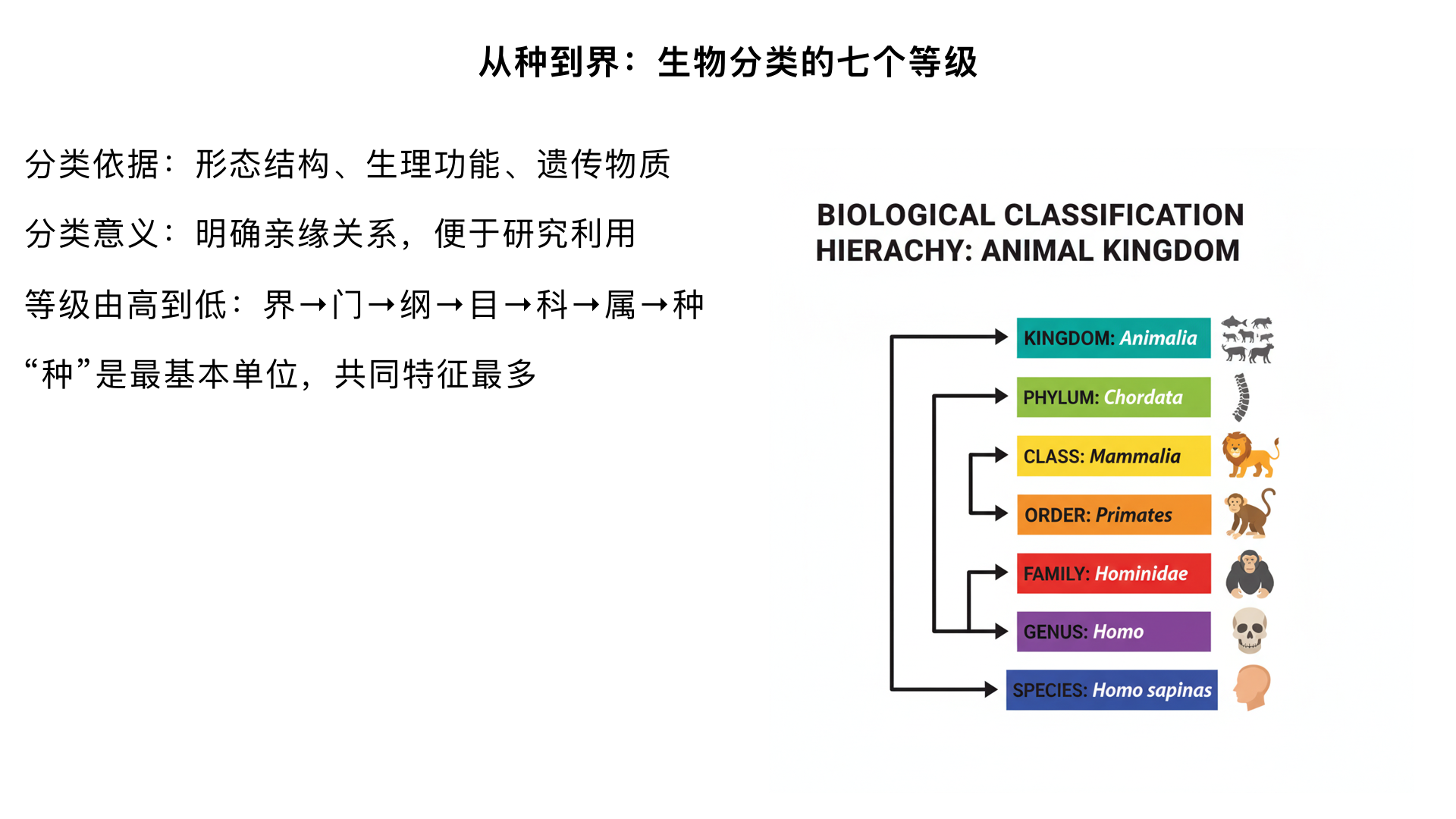 从种到界：生物分类的七个等级

分类依据：形态结构、生理功能、遗传物质

分类意义：明确亲缘关系，便于研究利用

等级由高到低：界→门→纲→目→科→属→种

“种”是最基本单位，共同特征最多

BIOLOGICAL CLASSIFICATION HIERACHY: ANIMAL KINGDOM

KINGDOM: Animalia

PHYLUM: Chordata

CLASS: Mammalia

ORDER: Primates

FAMILY: Hominidae

GENUS: Homo

SPECIES: Homo sapinas